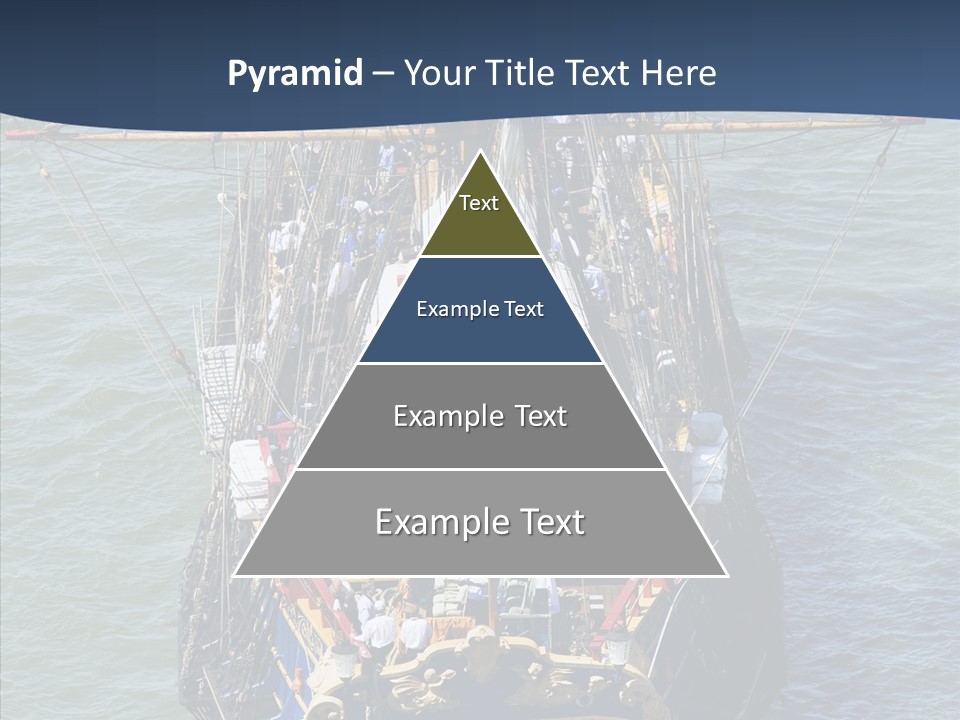 Pyramid – Your Title Text Here

Text

Example Text

Example Text

Example Text